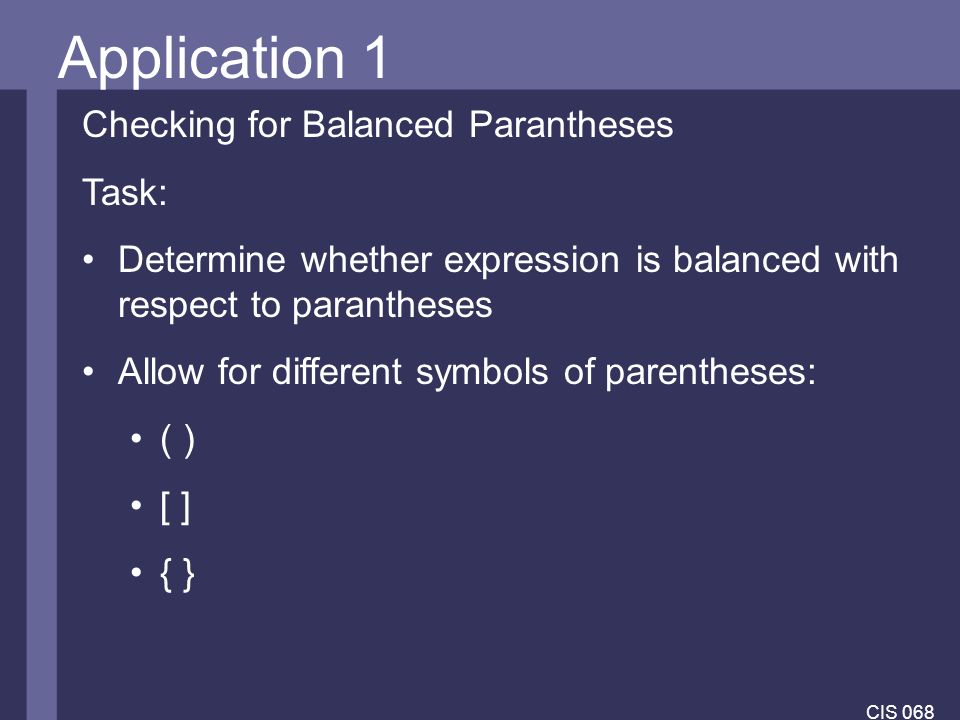 Application 1

Checking for Balanced Parantheses

Task:

• Determine whether expression is balanced with respect to parantheses

• Allow for different symbols of parentheses:

• ( )

• [ ]

• { }

CIS 068